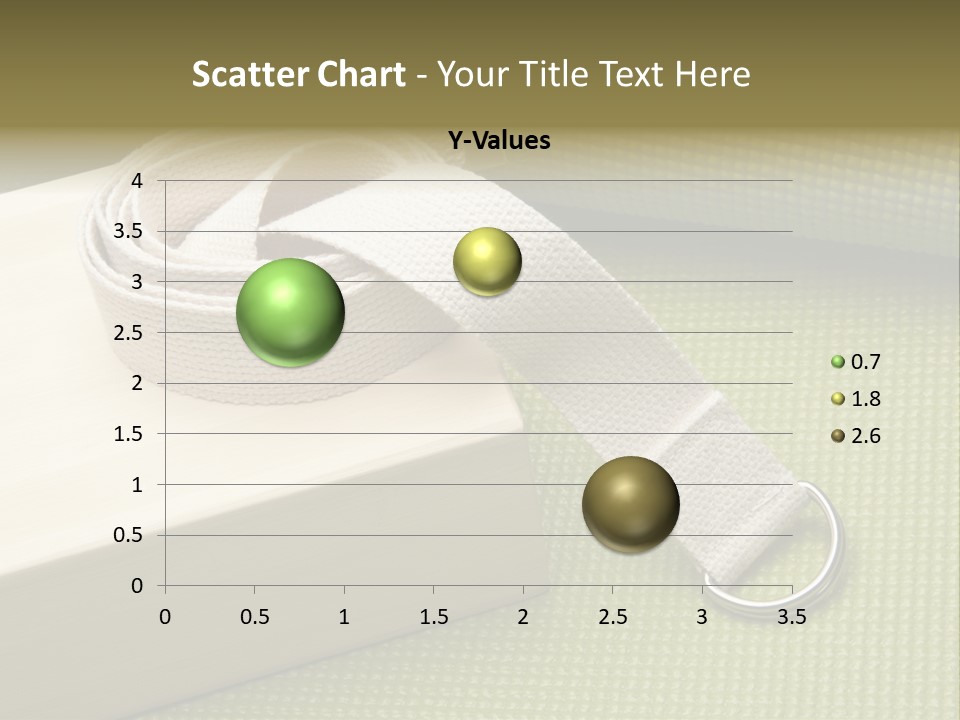 Scatter Chart - Your Title Text Here

Y-Values

4
3.5
3
2.5
2
1.5
1
0.5
0

0 0.5 1 1.5 2 2.5 3 3.5

0.7
1.8
2.6